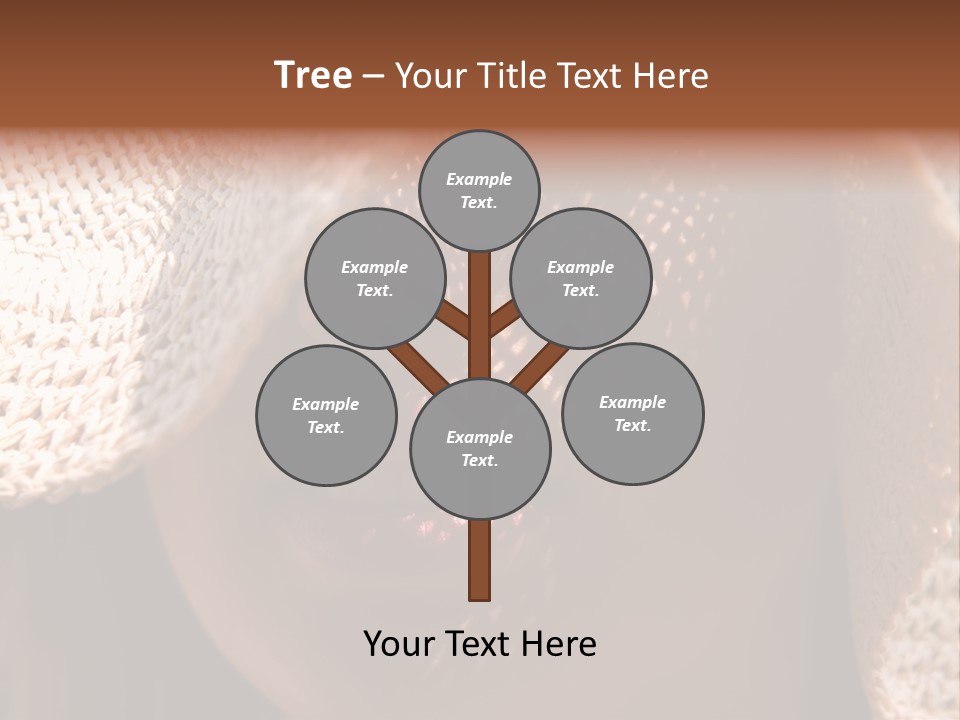 Tree – Your Title Text Here

Example Text.

Example Text.

Example Text.

Example Text.

Example Text.

Example Text.

Your Text Here